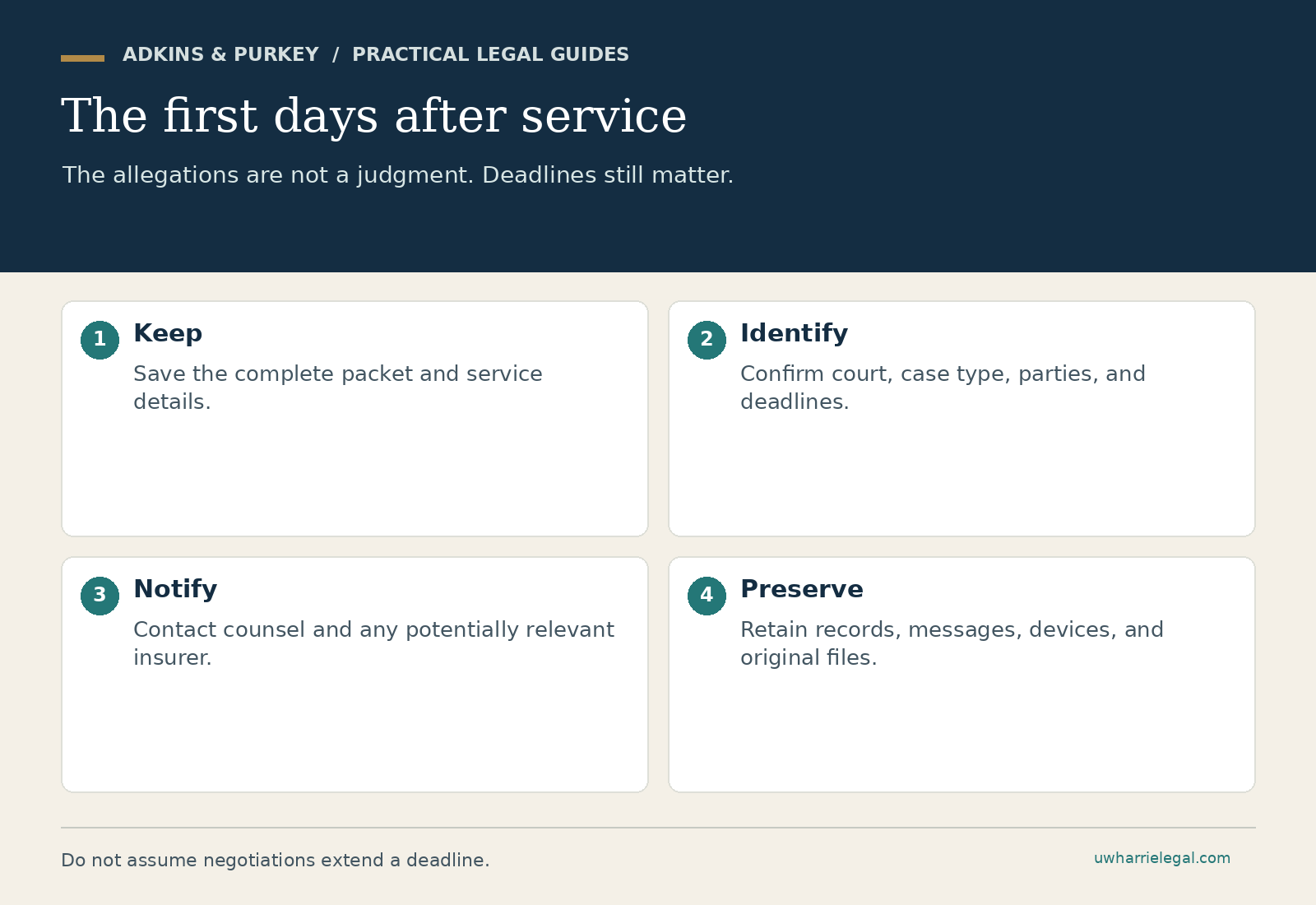 ADKINS & PURKEY / PRACTICAL LEGAL GUIDES

The first days after service

The allegations are not a judgment. Deadlines still matter.

1 Keep

Save the complete packet and service details.

2 Identify

Confirm court, case type, parties, and deadlines.

3 Notify

Contact counsel and any potentially relevant insurer.

4 Preserve

Retain records, messages, devices, and original files.

Do not assume negotiations extend a deadline.

uwharrielegal.com